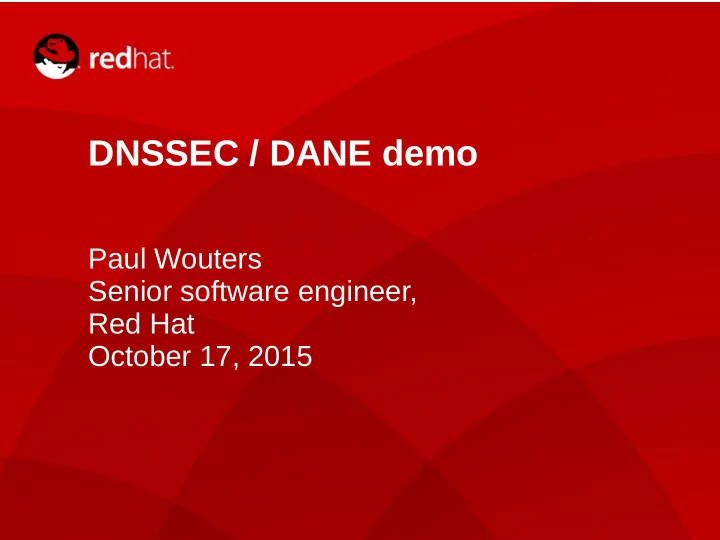 redhat.

DNSSEC / DANE demo

Paul Wouters
Senior software engineer,
Red Hat
October 17, 2015